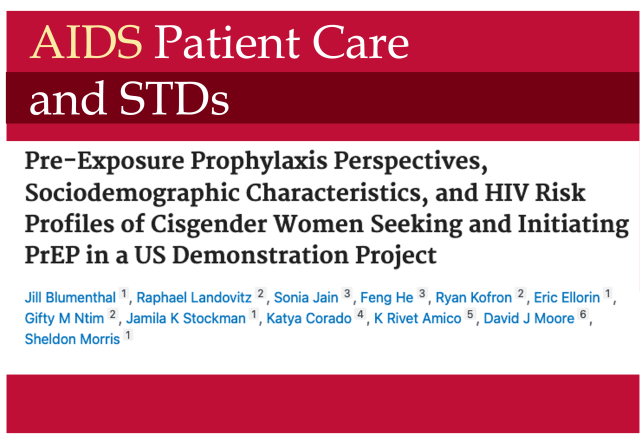 AIDS Patient Care and STDs

Pre-Exposure Prophylaxis Perspectives, Sociodemographic Characteristics, and HIV Risk Profiles of Cisgender Women Seeking and Initiating PrEP in a US Demonstration Project

Jill Blumenthal 1, Raphael Landovitz 2, Sonia Jain 3, Feng He 3, Ryan Kofron 2, Eric Ellorin 1, Gifty M Ntim 2, Jamila K Stockman 1, Katya Corado 4, K Rivet Amico 5, David J Moore 6, Sheldon Morris 1